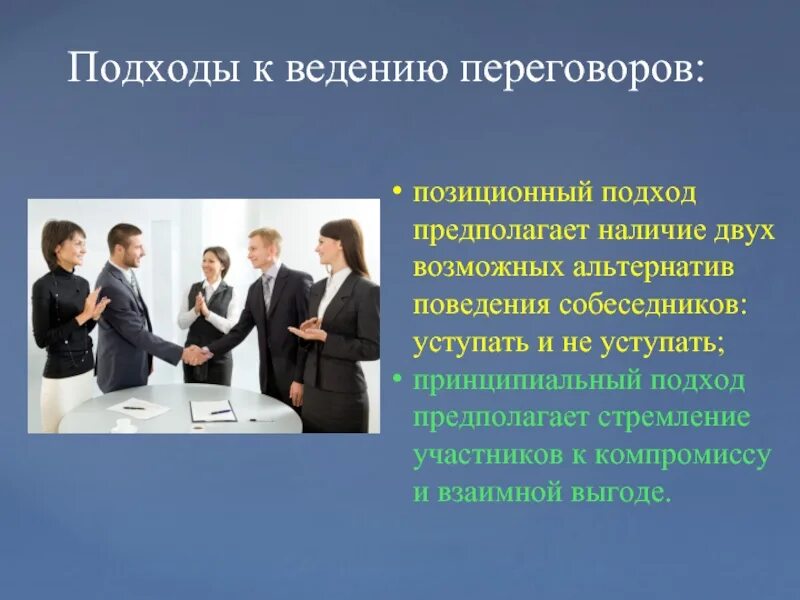 Подходы к ведению переговоров:

• позиционный подход предполагает наличие двух возможных альтернатив поведения собеседников: уступать и не уступать;

• принципиальный подход предполагает стремление участников к компромиссу и взаимной выгоде.